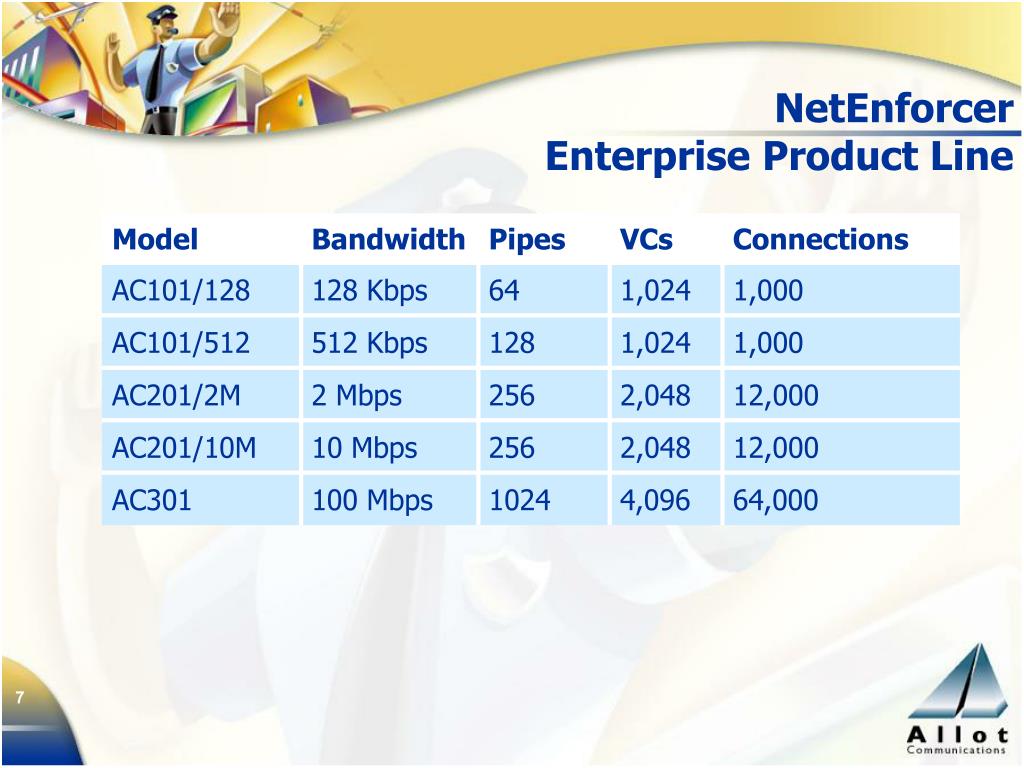 NetEnforcer
Enterprise Product Line

| Model | Bandwidth | Pipes | VCs | Connections |
|---|---|---|---|---|
| AC101/128 | 128 Kbps | 64 | 1,024 | 1,000 |
| AC101/512 | 512 Kbps | 128 | 1,024 | 1,000 |
| AC201/2M | 2 Mbps | 256 | 2,048 | 12,000 |
| AC201/10M | 10 Mbps | 256 | 2,048 | 12,000 |
| AC301 | 100 Mbps | 1024 | 4,096 | 64,000 |

7

Allot
Communications